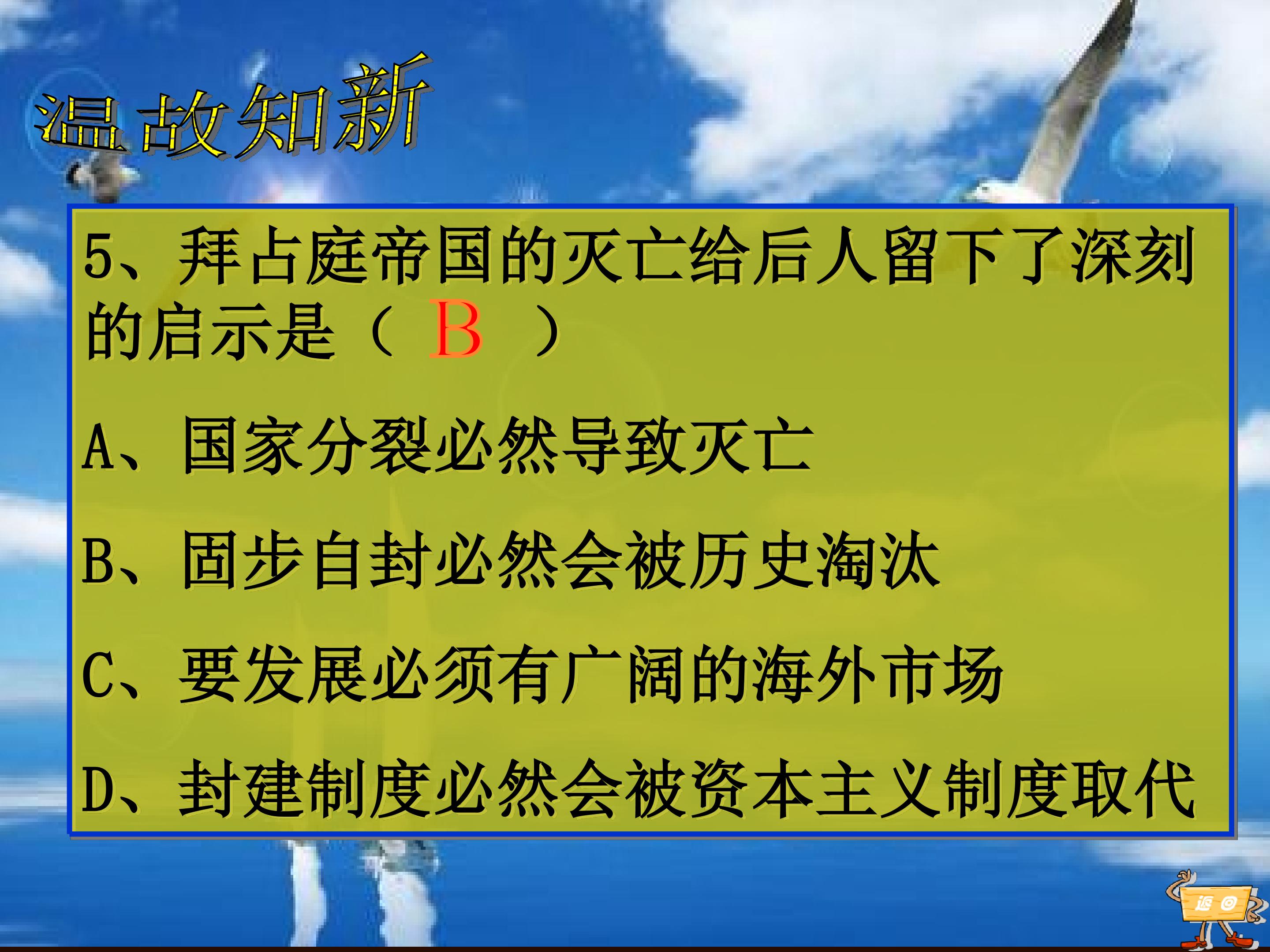 温故知新

5、拜占庭帝国的灭亡给后人留下了深刻的启示是（ B ）

A、国家分裂必然导致灭亡

B、固步自封必然会被历史淘汰

C、要发展必须有广阔的海外市场

D、封建制度必然会被资本主义制度取代

返回